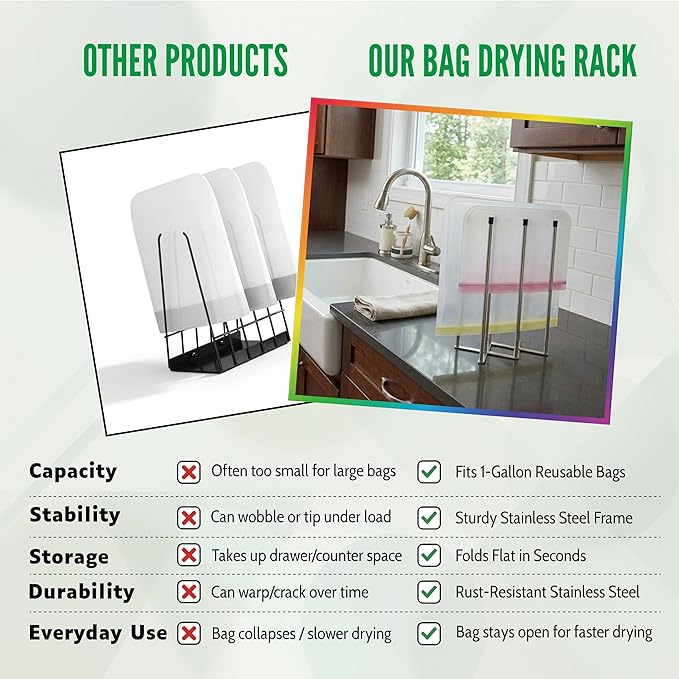 OTHER PRODUCTS

OUR BAG DRYING RACK

| | | |
|---|---|---|
| Capacity | Often too small for large bags | Fits 1-Gallon Reusable Bags |
| Stability | Can wobble or tip under load | Sturdy Stainless Steel Frame |
| Storage | Takes up drawer/counter space | Folds Flat in Seconds |
| Durability | Can warp/crack over time | Rust-Resistant Stainless Steel |
| Everyday Use | Bag collapses / slower drying | Bag stays open for faster drying |